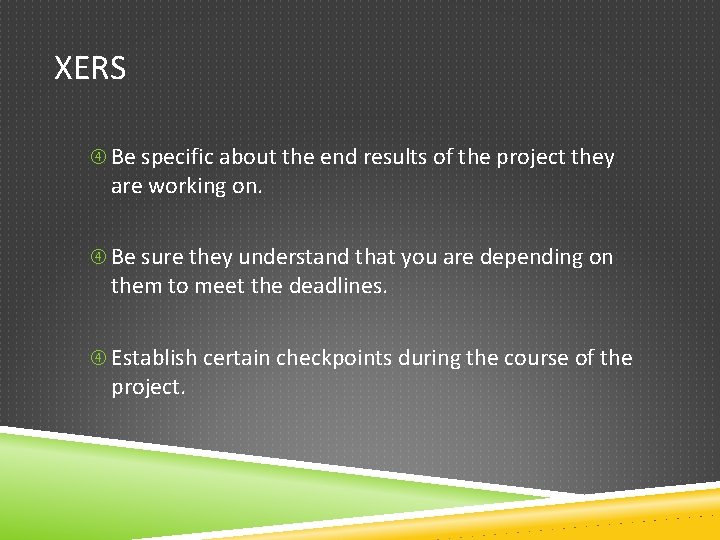 XERS

④ Be specific about the end results of the project they are working on.

④ Be sure they understand that you are depending on them to meet the deadlines.

④ Establish certain checkpoints during the course of the project.